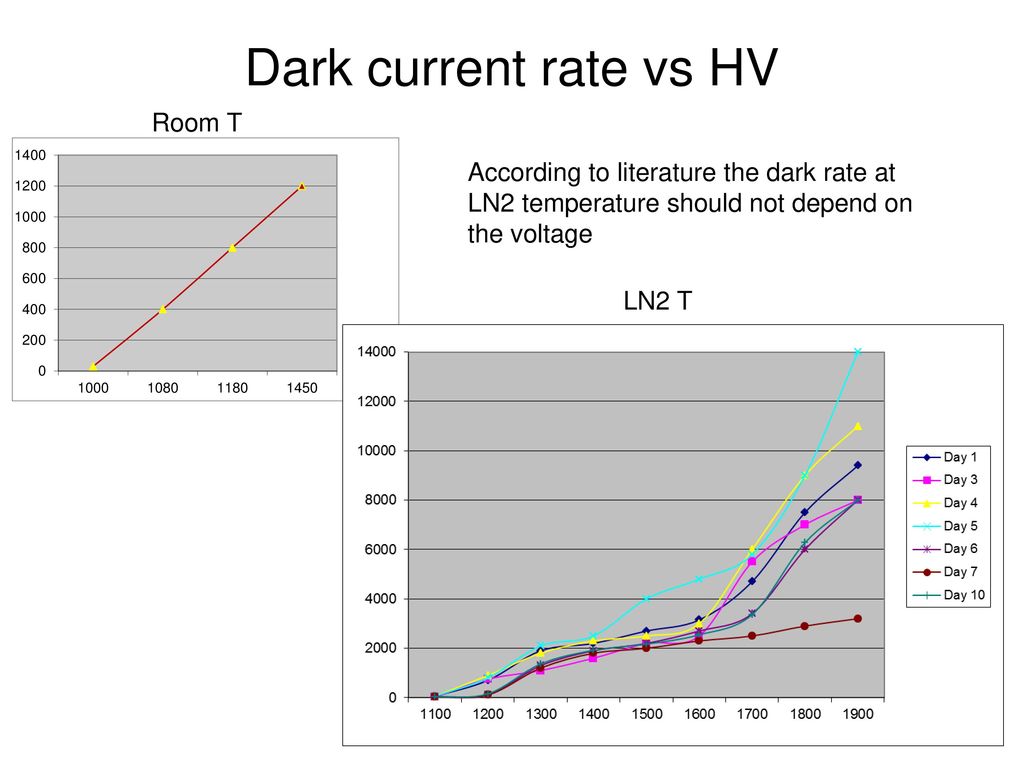 Dark current rate vs HV

Room T

1400
1200
1000
800
600
400
200
0
1000 1080 1180 1450

According to literature the dark rate at LN2 temperature should not depend on the voltage

LN2 T

14000
12000
10000
8000
6000
4000
2000
0
1100 1200 1300 1400 1500 1600 1700 1800 1900

Day 1
Day 3
Day 4
Day 5
Day 6
Day 7
Day 10